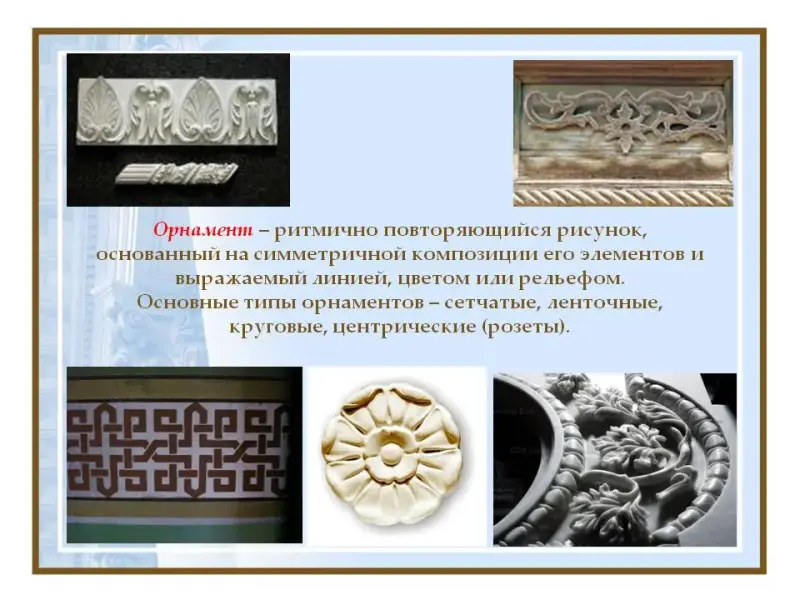 Орнамент – ритмично повторяющийся рисунок, основанный на симметричной композиции его элементов и выражаемый линией, цветом или рельефом.
Основные типы орнаментов – сетчатые, ленточные, круговые, центрические (розеты).